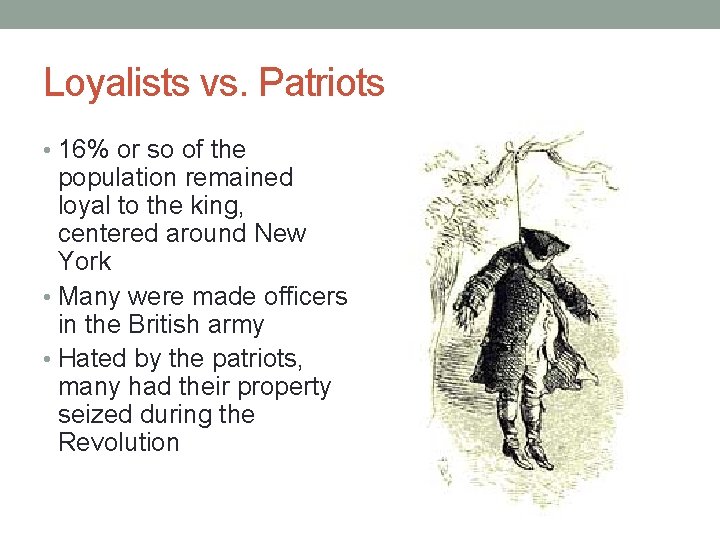 Loyalists vs. Patriots

• 16% or so of the population remained loyal to the king, centered around New York
• Many were made officers in the British army
• Hated by the patriots, many had their property seized during the Revolution